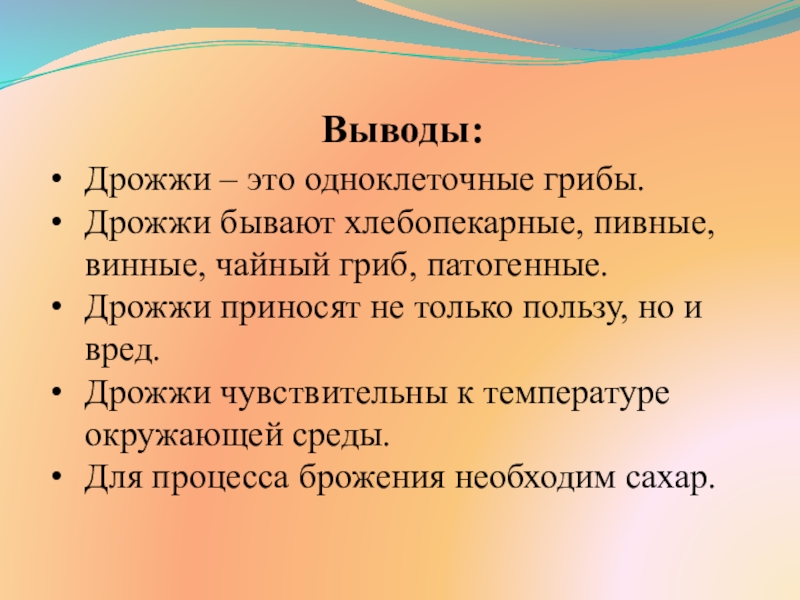 Выводы:

• Дрожжи – это одноклеточные грибы.
• Дрожжи бывают хлебопекарные, пивные, винные, чайный гриб, патогенные.
• Дрожжи приносят не только пользу, но и вред.
• Дрожжи чувствительны к температуре окружающей среды.
• Для процесса брожения необходим сахар.